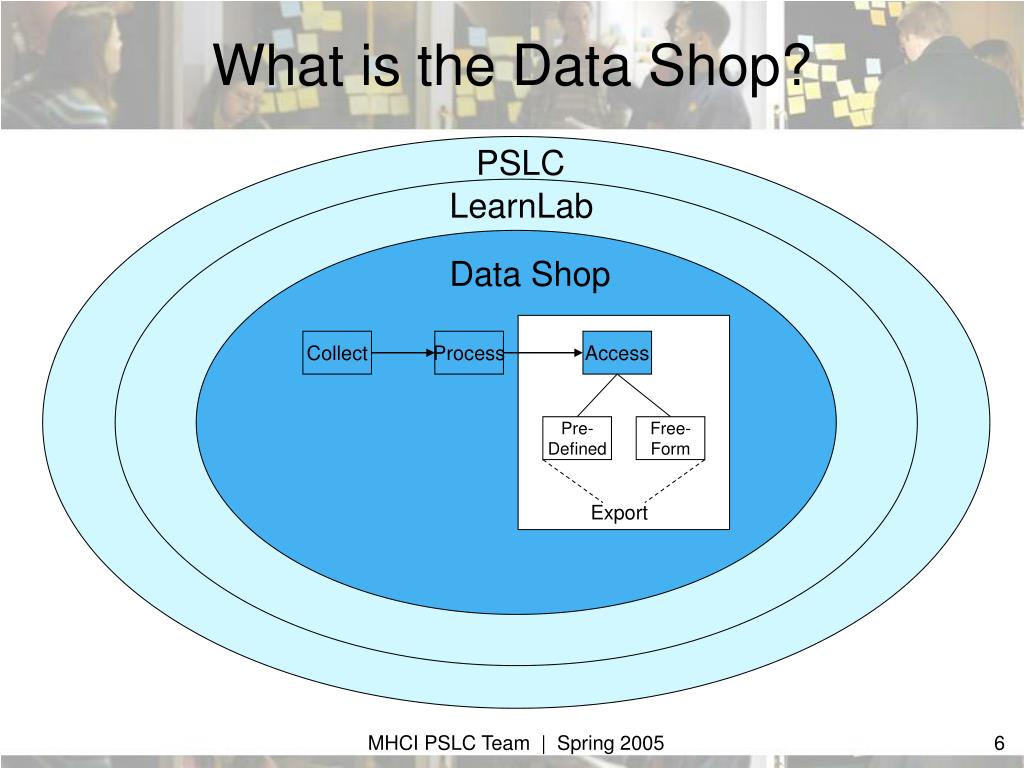 What is the Data Shop?

PSLC

LearnLab

Data Shop

Collect

Process

Access

Pre-Defined

Free-Form

Export

MHCI PSLC Team | Spring 2005

6